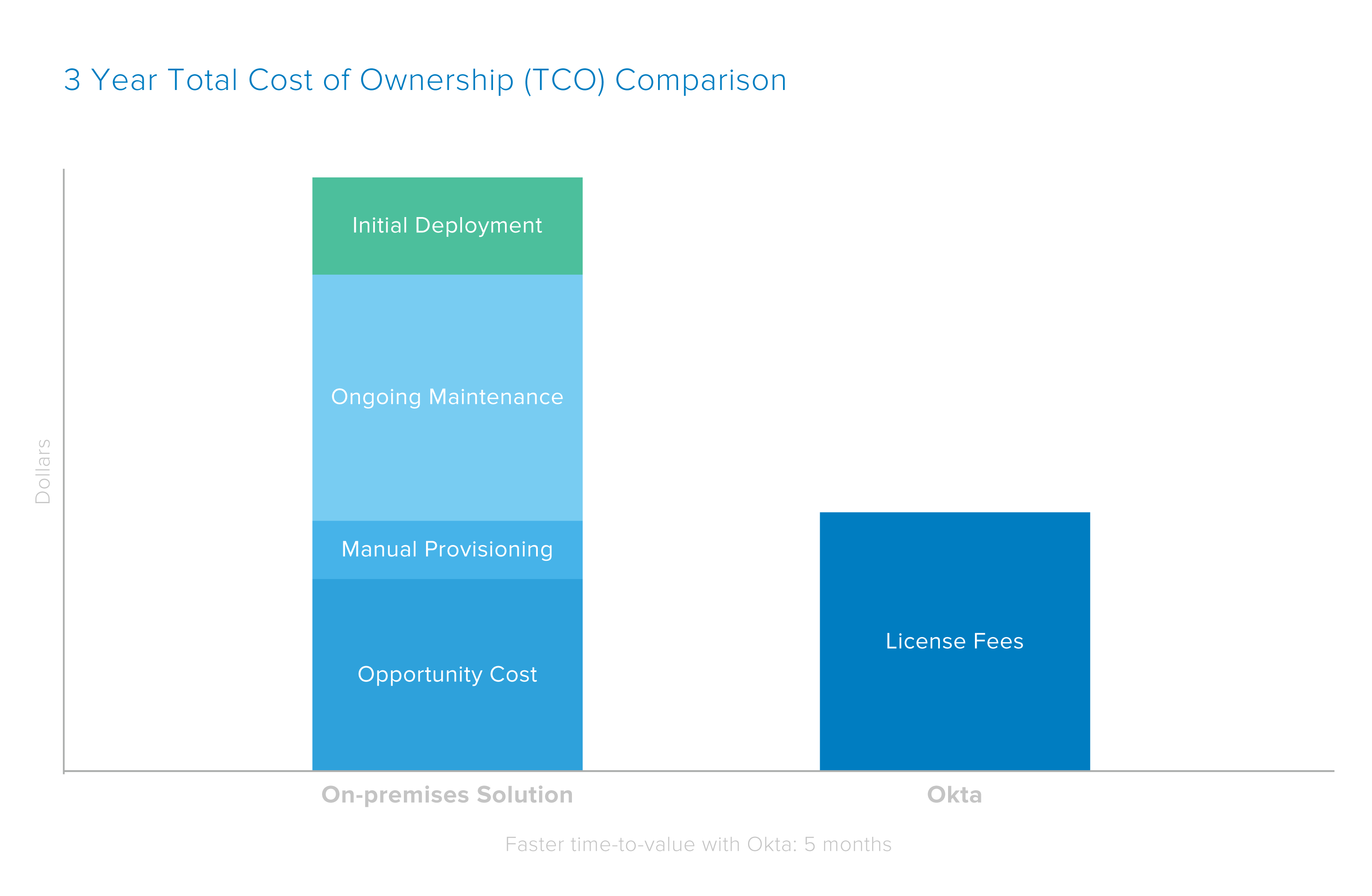 3 Year Total Cost of Ownership (TCO) Comparison

Dollars

Initial Deployment

Ongoing Maintenance

Manual Provisioning

Opportunity Cost

License Fees

On-premises Solution

Okta

Faster time-to-value with Okta: 5 months